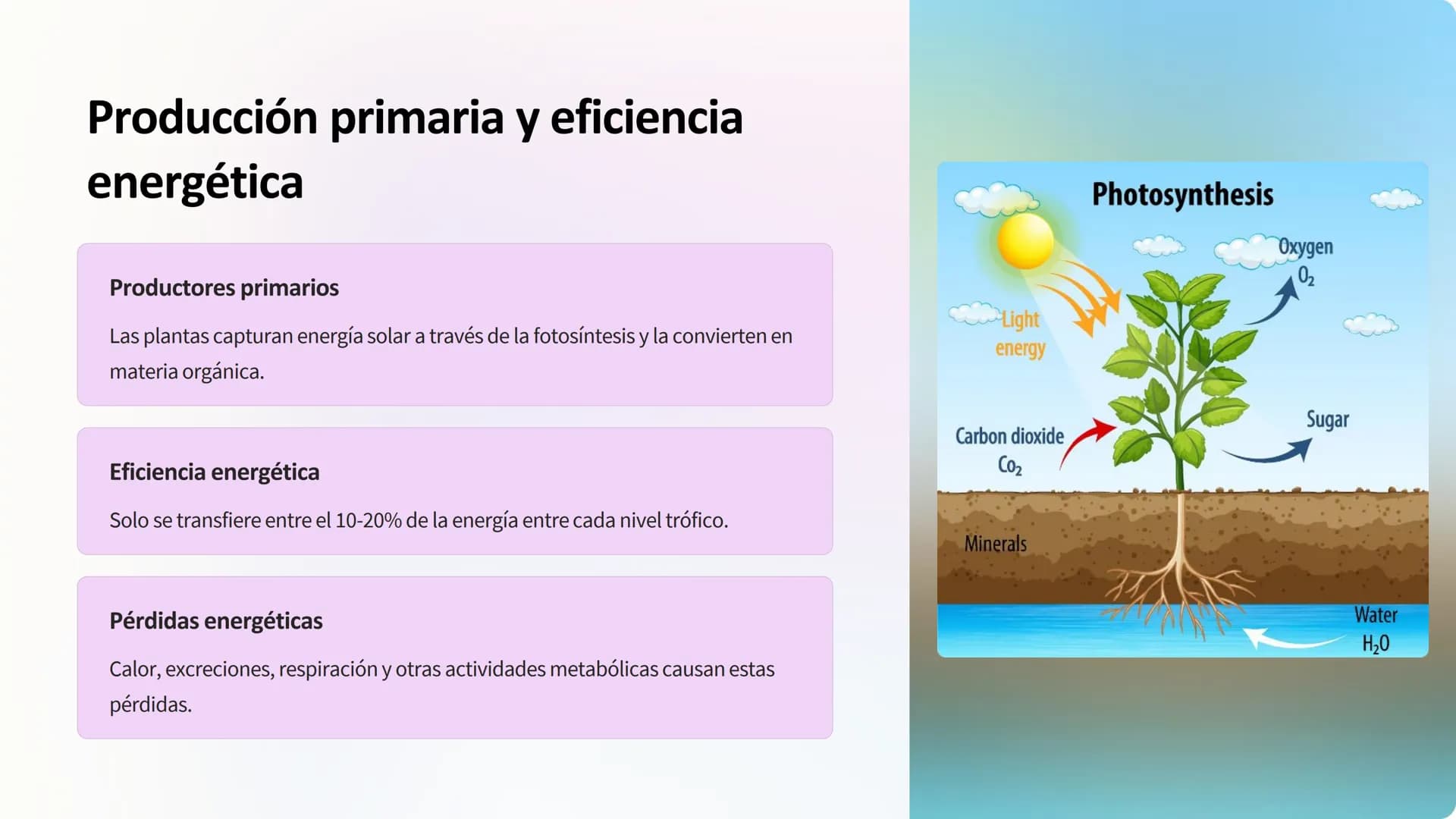 Producción primaria y eficiencia energética

Productores primarios

Las plantas capturan energía solar a través de la fotosíntesis y la convierten en materia orgánica.

Eficiencia energética

Solo se transfiere entre el 10-20% de la energía entre cada nivel trófico.

Pérdidas energéticas

Calor, excreciones, respiración y otras actividades metabólicas causan estas pérdidas.

Photosynthesis

Oxygen
$O_2$

Light energy

Carbon dioxide
$Co_2$

Sugar

Minerals

Water
$H_2O$